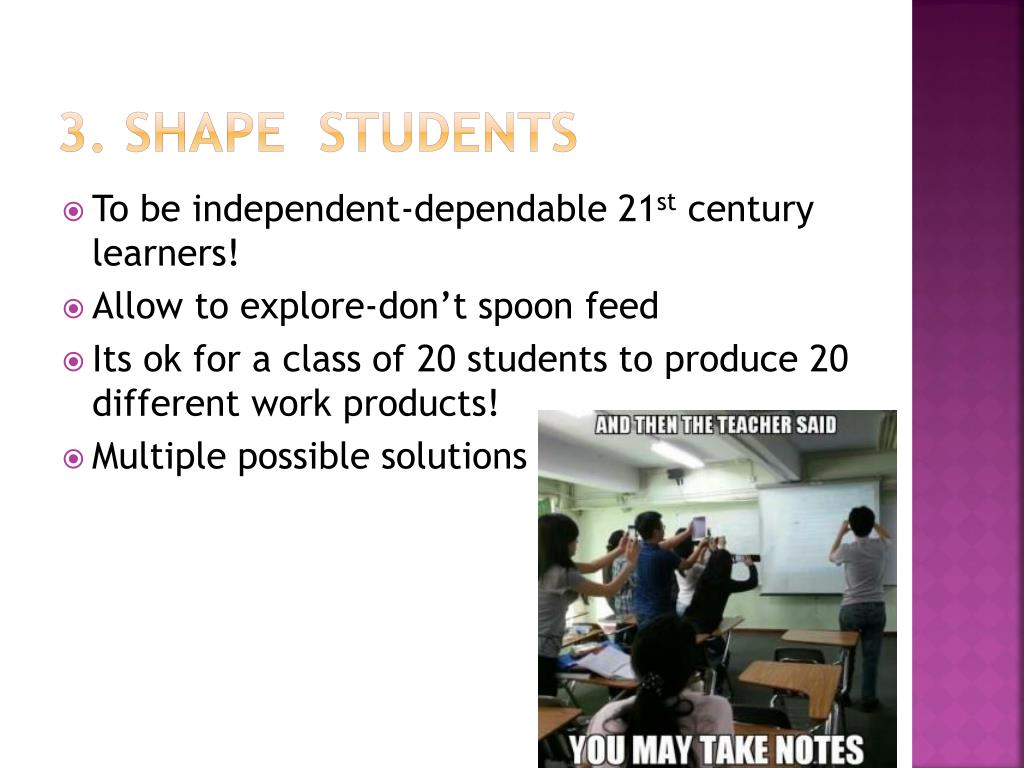 3. SHAPE STUDENTS

To be independent-dependable 21$^{st}$ century learners!

Allow to explore-don't spoon feed

Its ok for a class of 20 students to produce 20 different work products!

Multiple possible solutions

AND THEN THE TEACHER SAID

YOU MAY TAKE NOTES